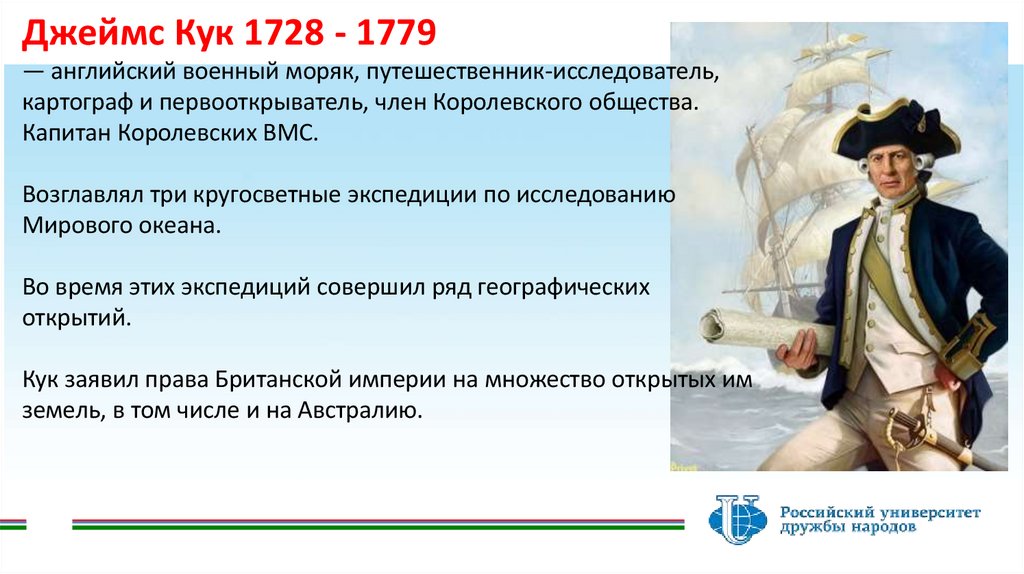 Джеймс Кук 1728 - 1779

— английский военный моряк, путешественник-исследователь, картограф и первооткрыватель, член Королевского общества. Капитан Королевских ВМС.

Возглавлял три кругосветные экспедиции по исследованию Мирового океана.

Во время этих экспедиций совершил ряд географических открытий.

Кук заявил права Британской империи на множество открытых им земель, в том числе и на Австралию.

Российский университет дружбы народов